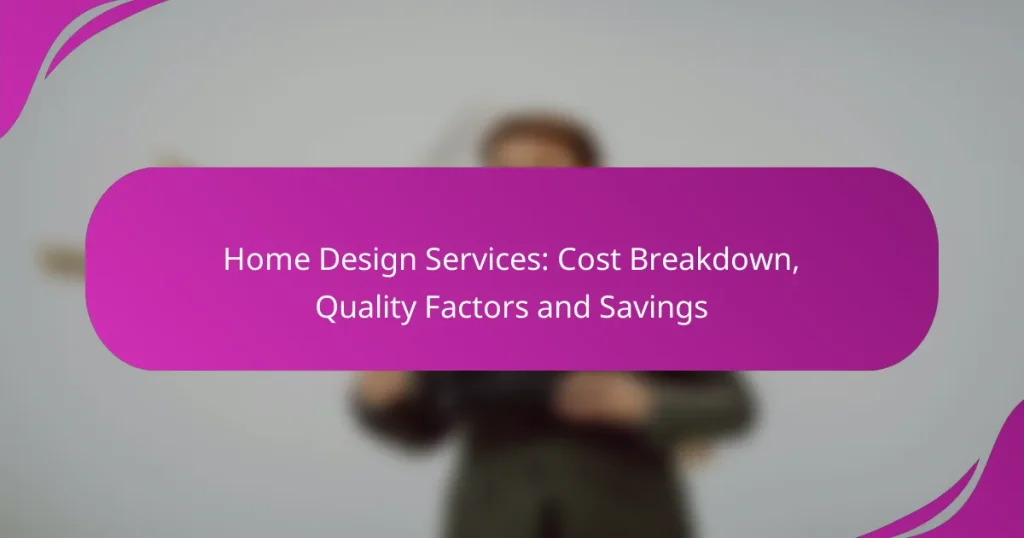 Home Design Services: Cost Breakdown, Quality Factors and Savings